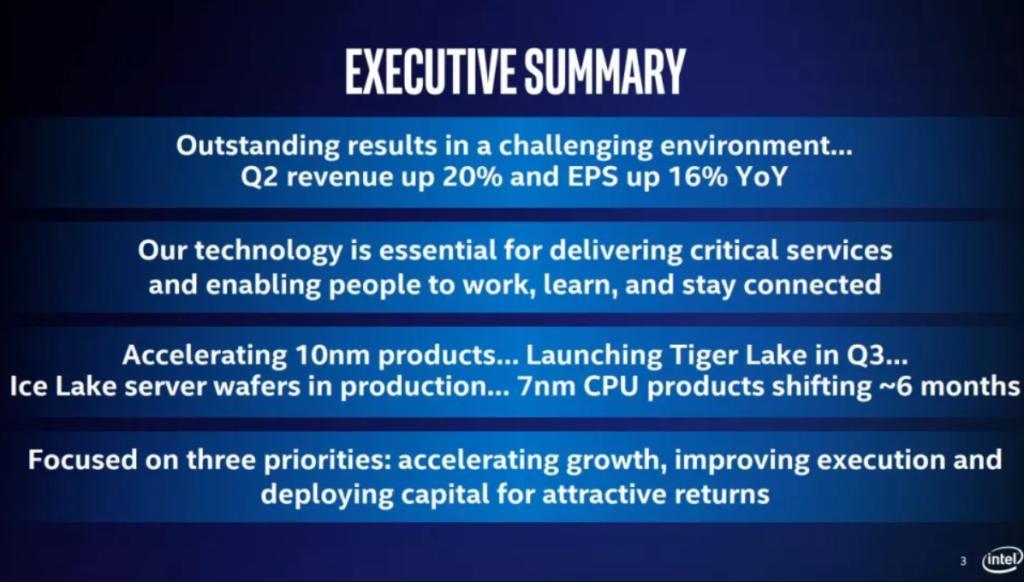 EXECUTIVE SUMMARY

Outstanding results in a challenging environment... Q2 revenue up 20% and EPS up 16% YoY

Our technology is essential for delivering critical services and enabling people to work, learn, and stay connected

Accelerating 10nm products... Launching Tiger Lake in Q3... Ice Lake server wafers in production... 7nm CPU products shifting ~6 months

Focused on three priorities: accelerating growth, improving execution and deploying capital for attractive returns

3

intel